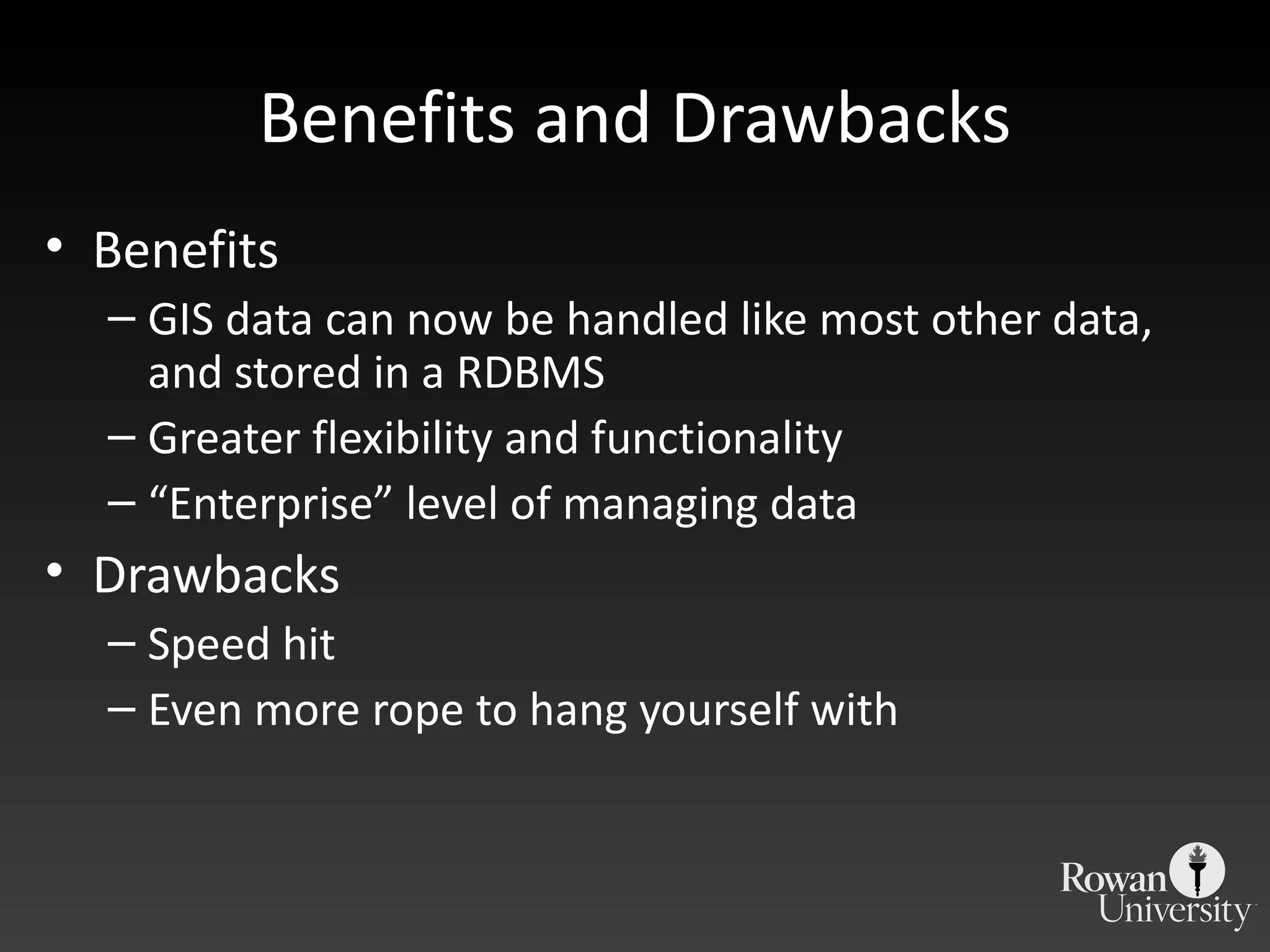 Benefits and Drawbacks

• Benefits
– GIS data can now be handled like most other data, and stored in a RDBMS
– Greater flexibility and functionality
– “Enterprise” level of managing data
• Drawbacks
– Speed hit
– Even more rope to hang yourself with

Rowan University